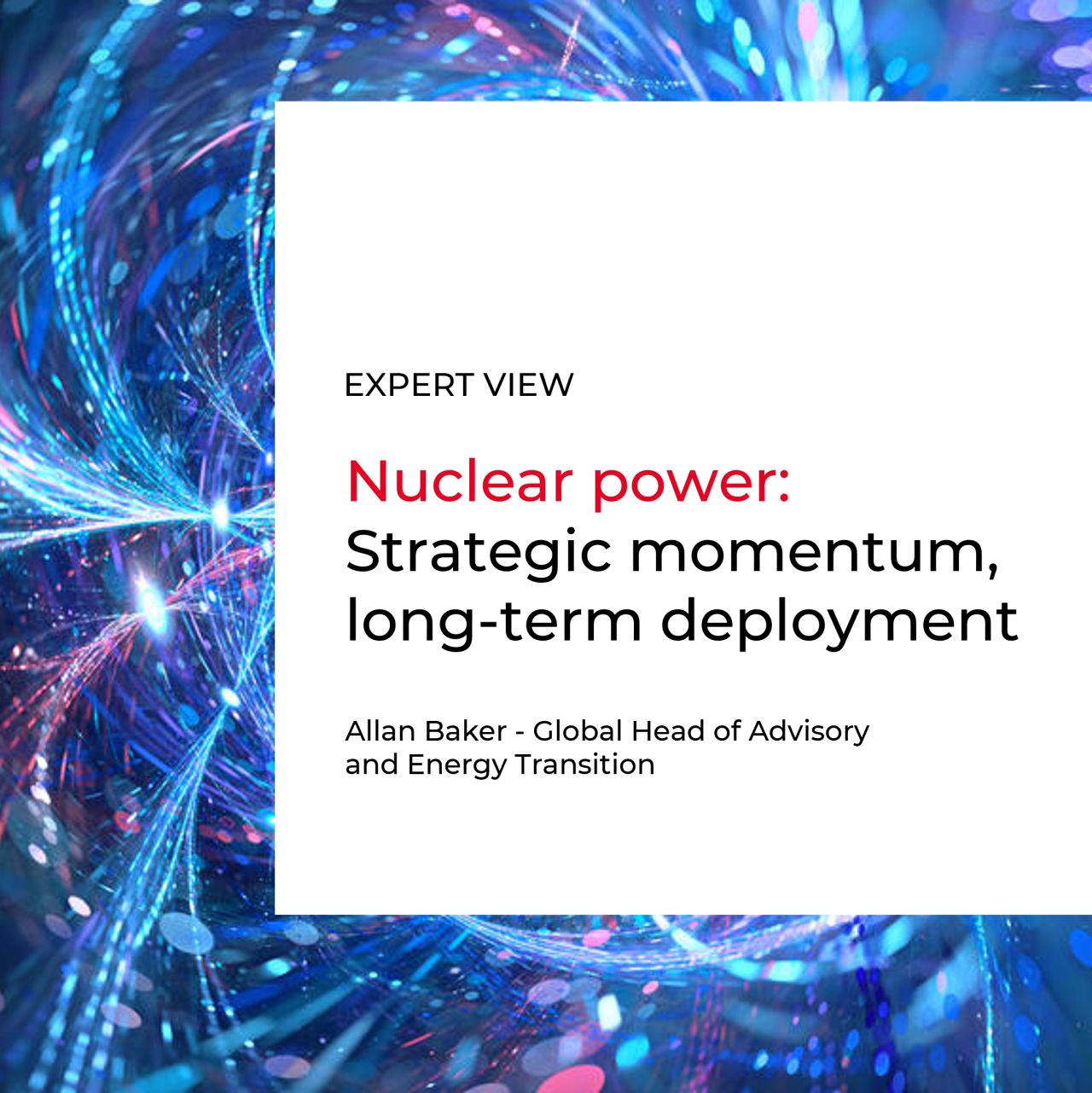 EXPERT VIEW

Nuclear power: Strategic momentum, long-term deployment

Allan Baker - Global Head of Advisory and Energy Transition